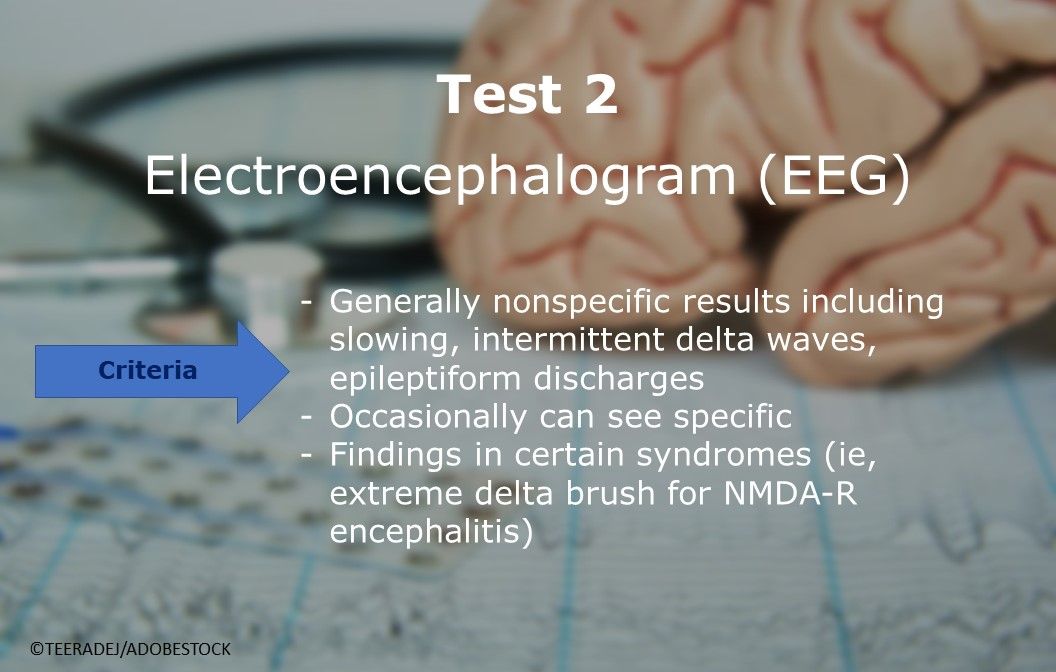 Test 2

Electroencephalogram (EEG)

Criteria

- Generally nonspecific results including slowing, intermittent delta waves, epileptiform discharges
- Occasionally can see specific
- Findings in certain syndromes (ie, extreme delta brush for NMDA-R encephalitis)

©TEERADEJ/ADOBESTOCK